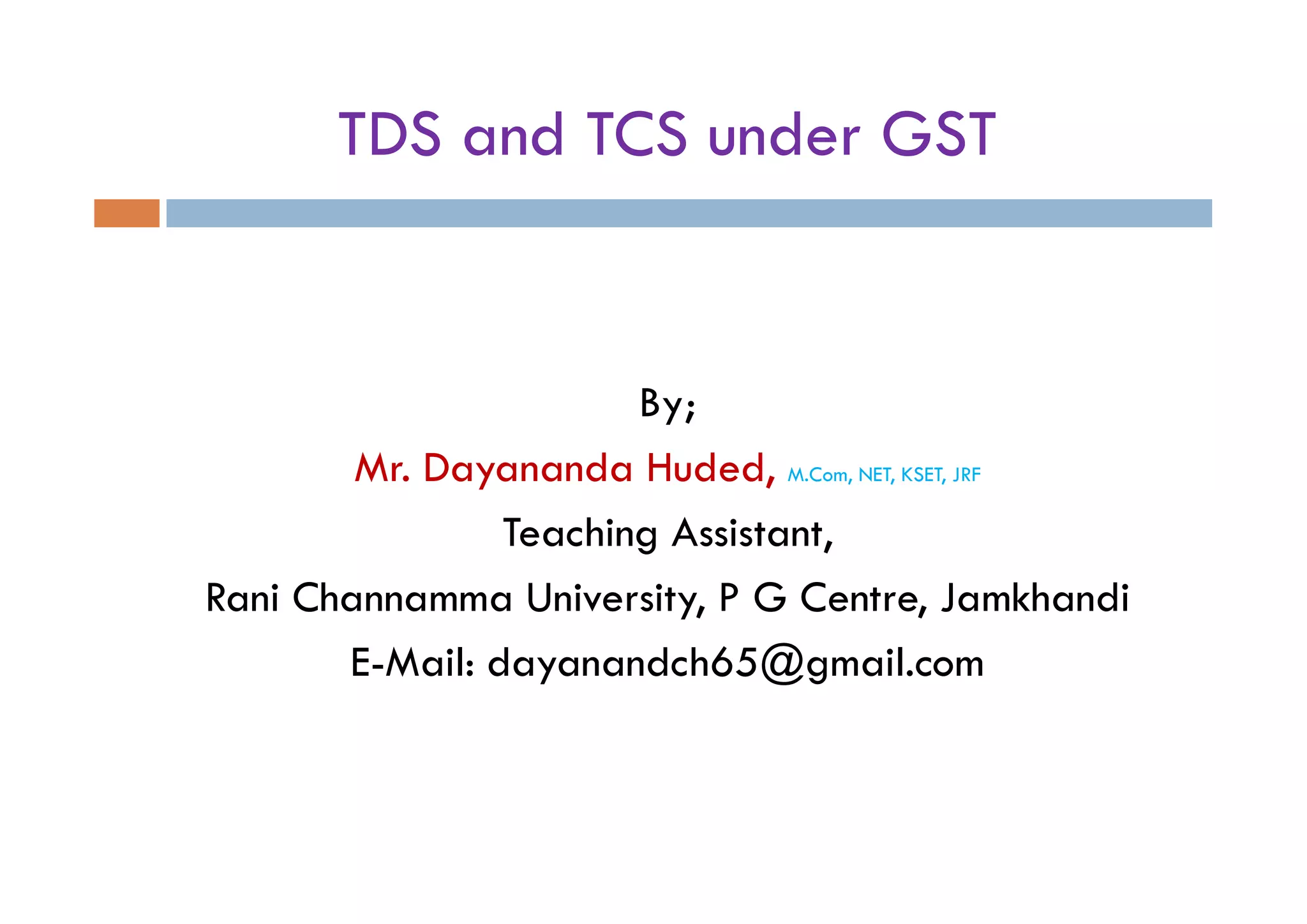 TDS and TCS under GST

By;

Mr. Dayananda Huded, M.Com, NET, KSET, JRF

Teaching Assistant,

Rani Channamma University, P G Centre, Jamkhandi

E-Mail: dayanandch65@gmail.com